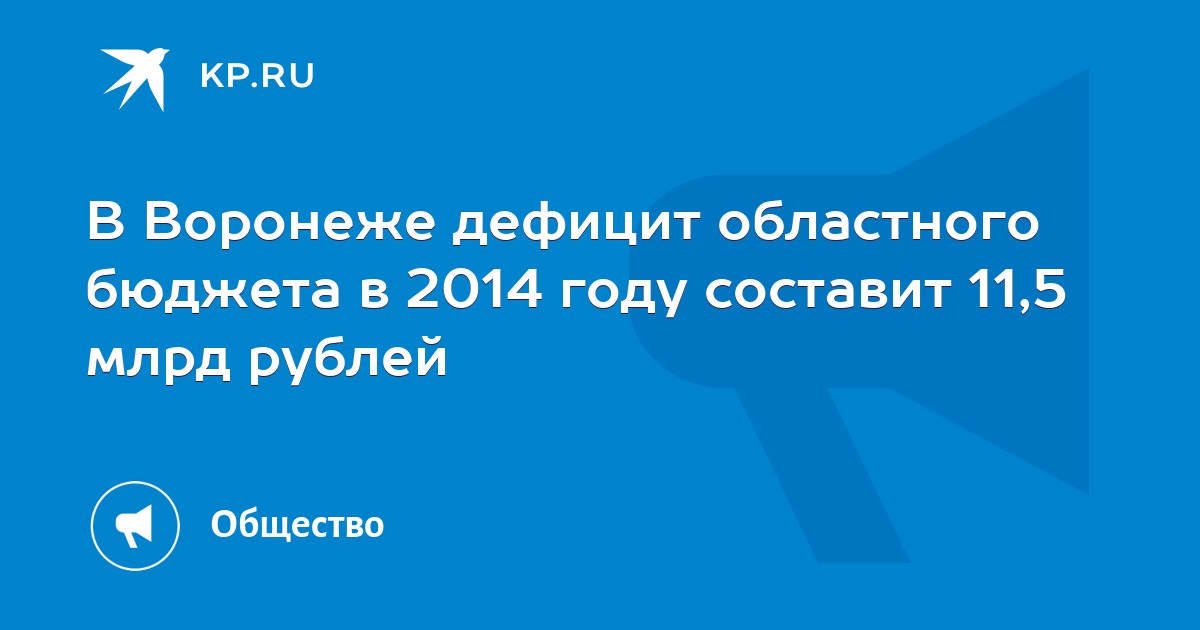 KP.RU

В Воронеже дефицит областного бюджета в 2014 году составит 11,5 млрд рублей

Общество